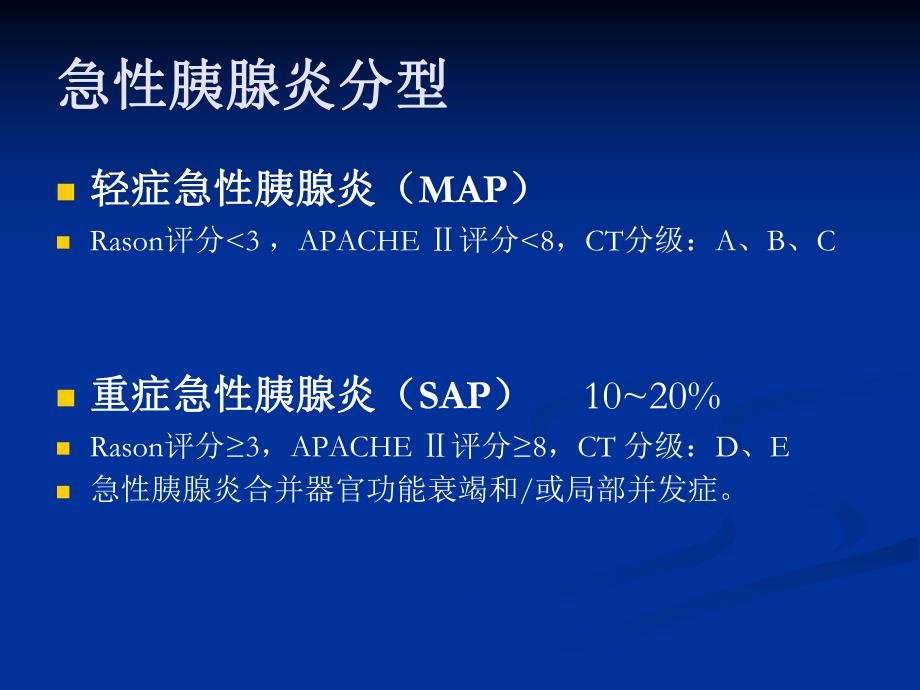 急性胰腺炎分型

轻症急性胰腺炎（MAP）

Rason评分<3，APACHE Ⅱ评分<8，CT分级：A、B、C

重症急性胰腺炎（SAP） 10~20%

Rason评分≥3，APACHE Ⅱ评分≥8，CT 分级：D、E

急性胰腺炎合并器官功能衰竭和/或局部并发症。